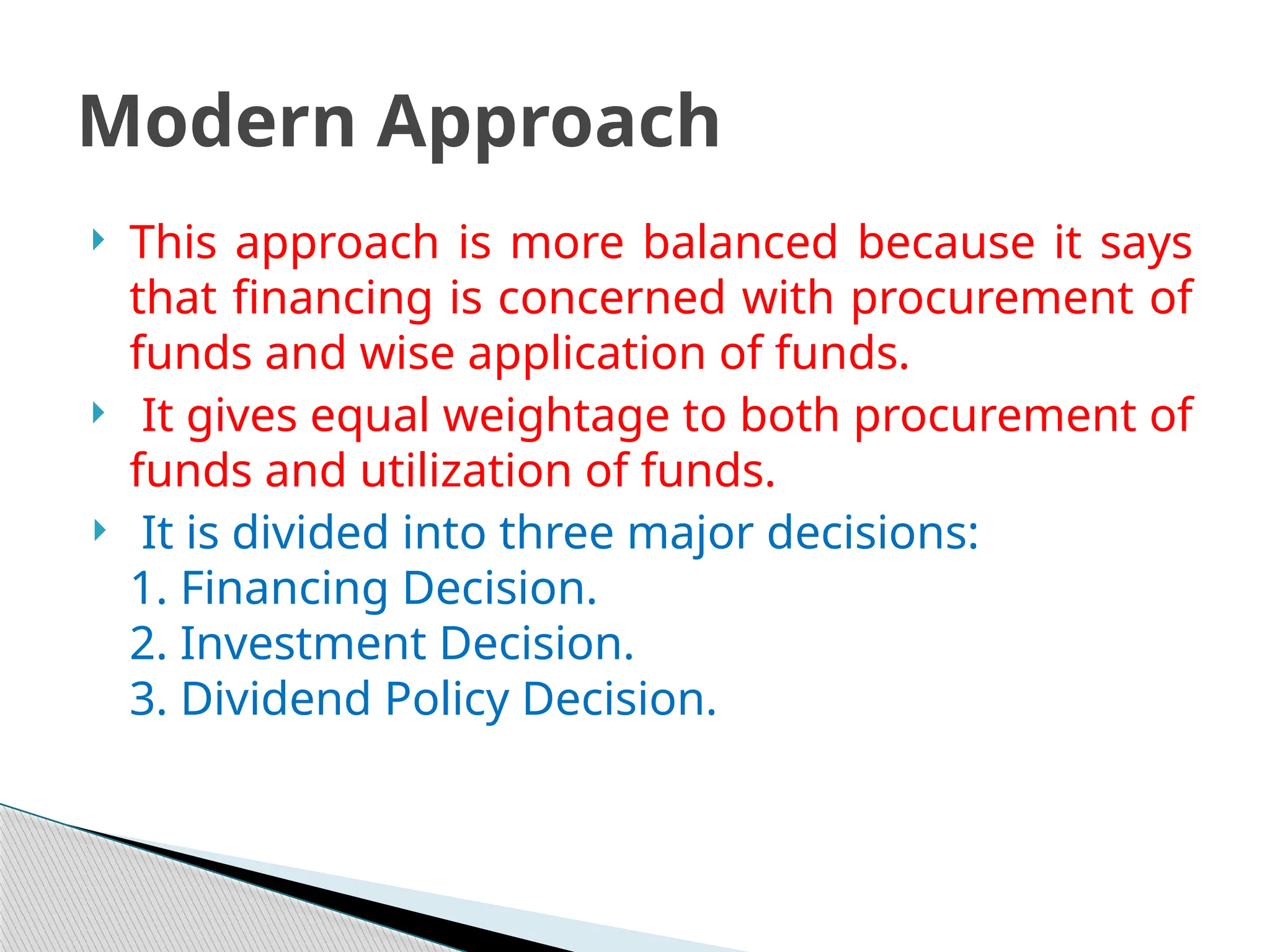 Modern Approach

This approach is more balanced because it says that financing is concerned with procurement of funds and wise application of funds.

It gives equal weightage to both procurement of funds and utilization of funds.

It is divided into three major decisions:
1. Financing Decision.
2. Investment Decision.
3. Dividend Policy Decision.